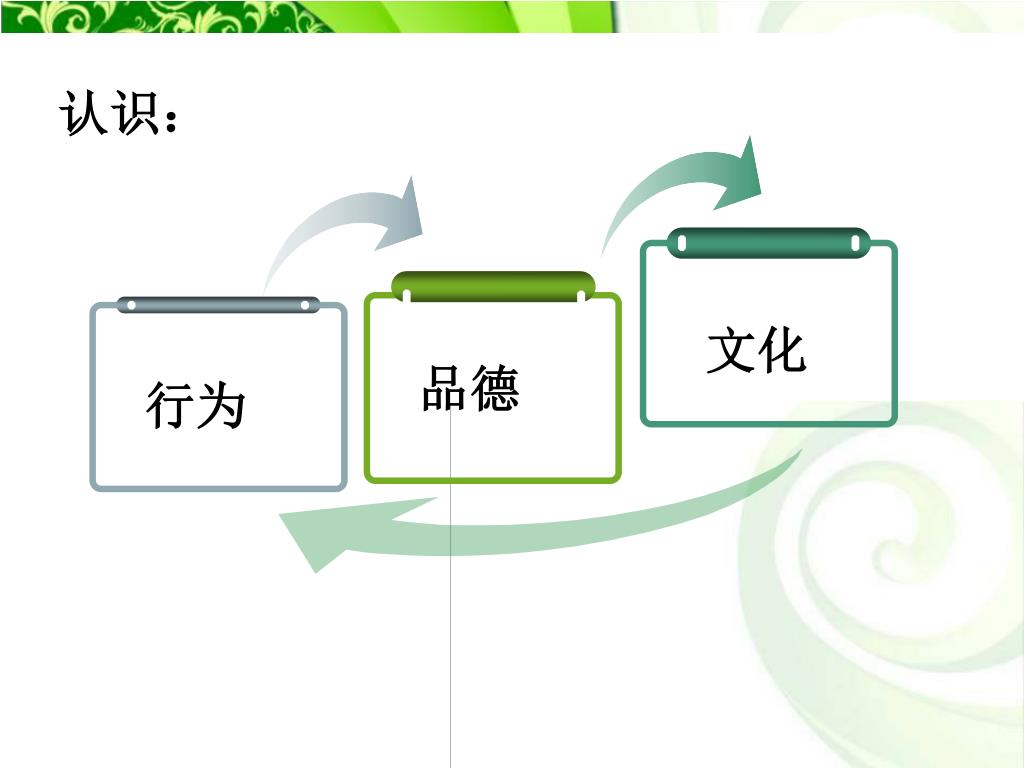 认识：

行为

品德

文化